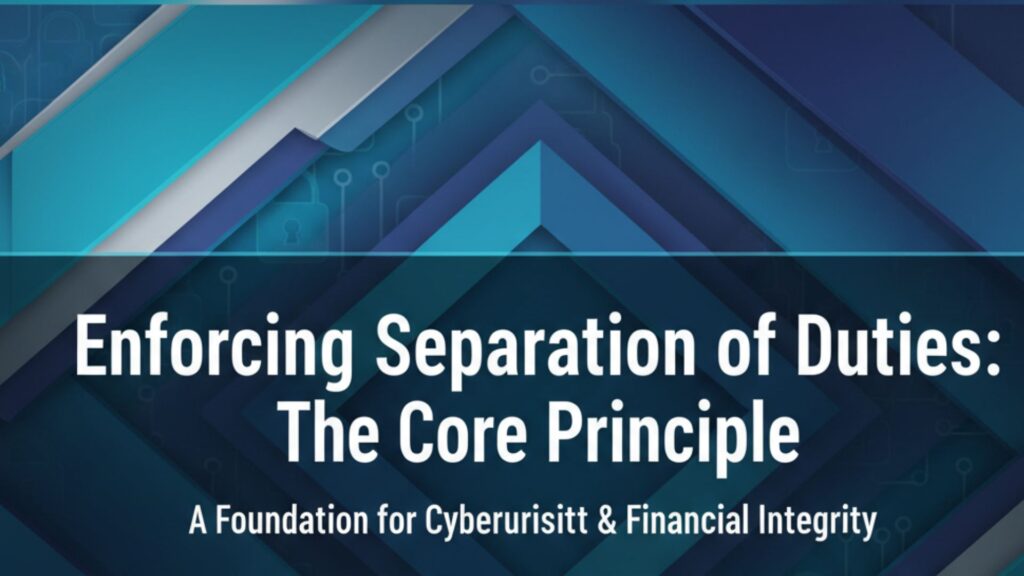 Enforcing Separation of Duties: The Core Principle

A Foundation for Cyberurisitt & Financial Integrity